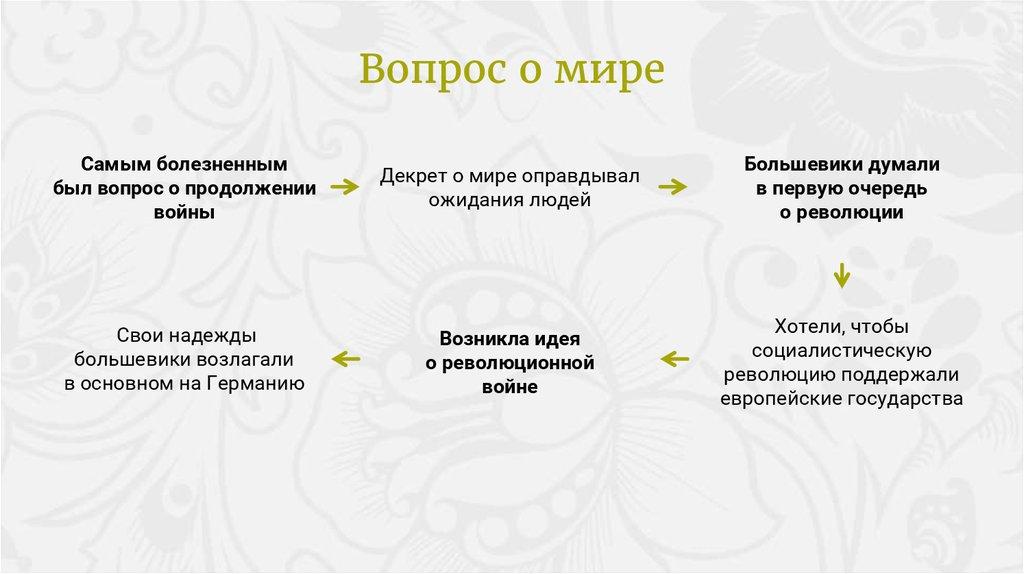 Вопрос о мире

Самым болезненным был вопрос о продолжении войны

Декрет о мире оправдывал ожидания людей

Большевики думали в первую очередь о революции

Хотели, чтобы социалистическую революцию поддержали европейские государства

Возникла идея о революционной войне

Свои надежды большевики возлагали в основном на Германию